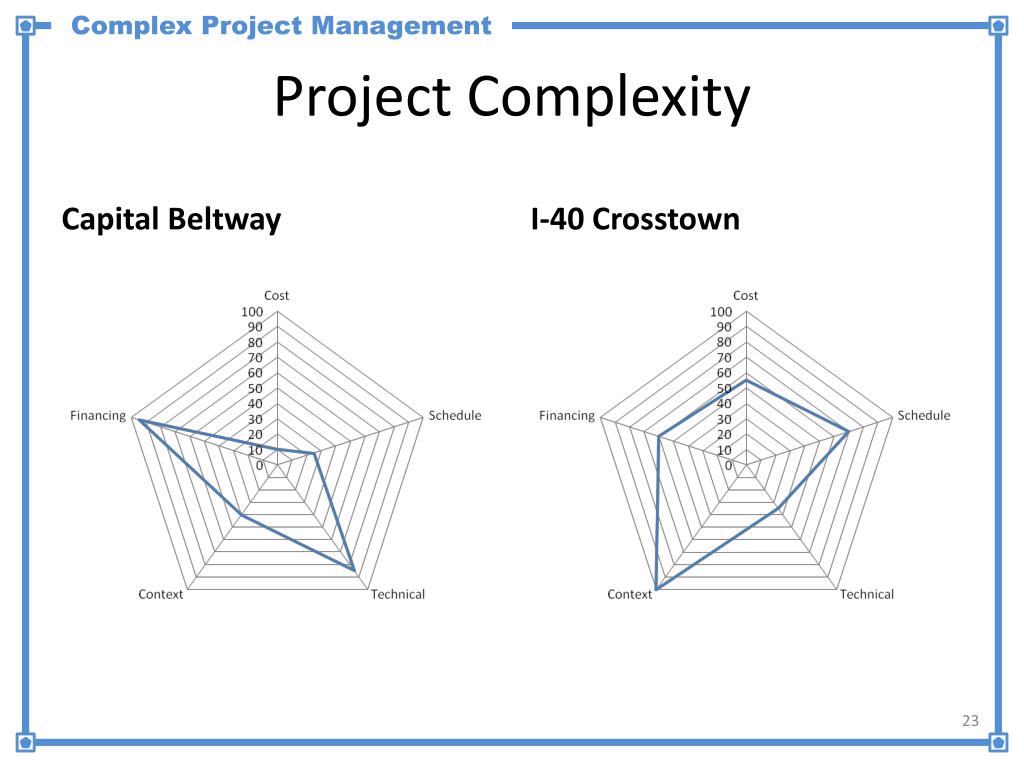 Complex Project Management

Project Complexity

Capital Beltway

Cost
100
90
80
70
60
50
40
30
20
10
0
Schedule
Technical
Context
Financing

I-40 Crosstown

Cost
100
90
80
70
60
50
40
30
20
10
0
Schedule
Technical
Context
Financing

23